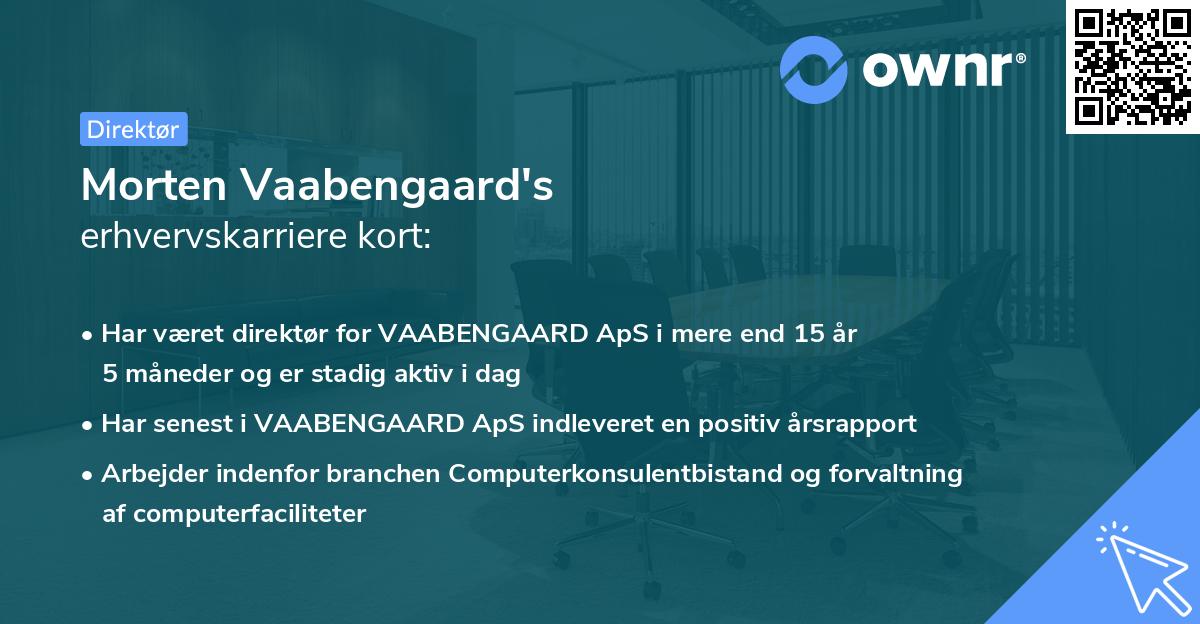 ownr®

Direktør

Morten Vaabengaard's
erhvervskarriere kort:

• Har været direktør for VAABENGAARD ApS i mere end 15 år 5 måneder og er stadig aktiv i dag

• Har senest i VAABENGAARD ApS indleveret en positiv årsrapport

• Arbejder indenfor branchen Computerkonsulentbistand og forvaltning af computerfaciliteter